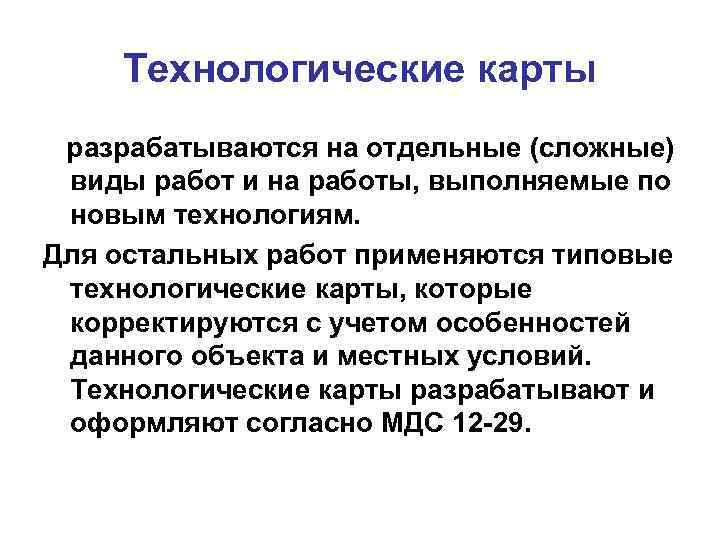 Технологические карты

разрабатываются на отдельные (сложные) виды работ и на работы, выполняемые по новым технологиям.

Для остальных работ применяются типовые технологические карты, которые корректируются с учетом особенностей данного объекта и местных условий. Технологические карты разрабатывают и оформляют согласно МДС 12-29.